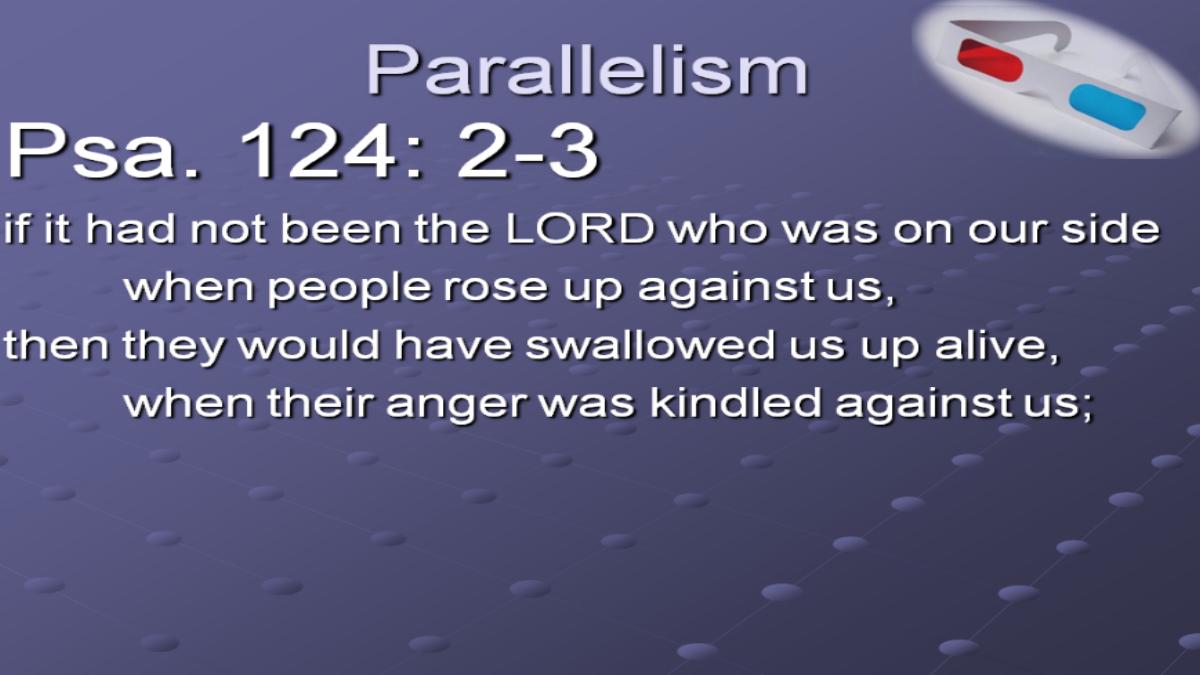 Parallelism

Psa. 124: 2-3

if it had not been the LORD who was on our side
when people rose up against us,
then they would have swallowed us up alive,
when their anger was kindled against us;